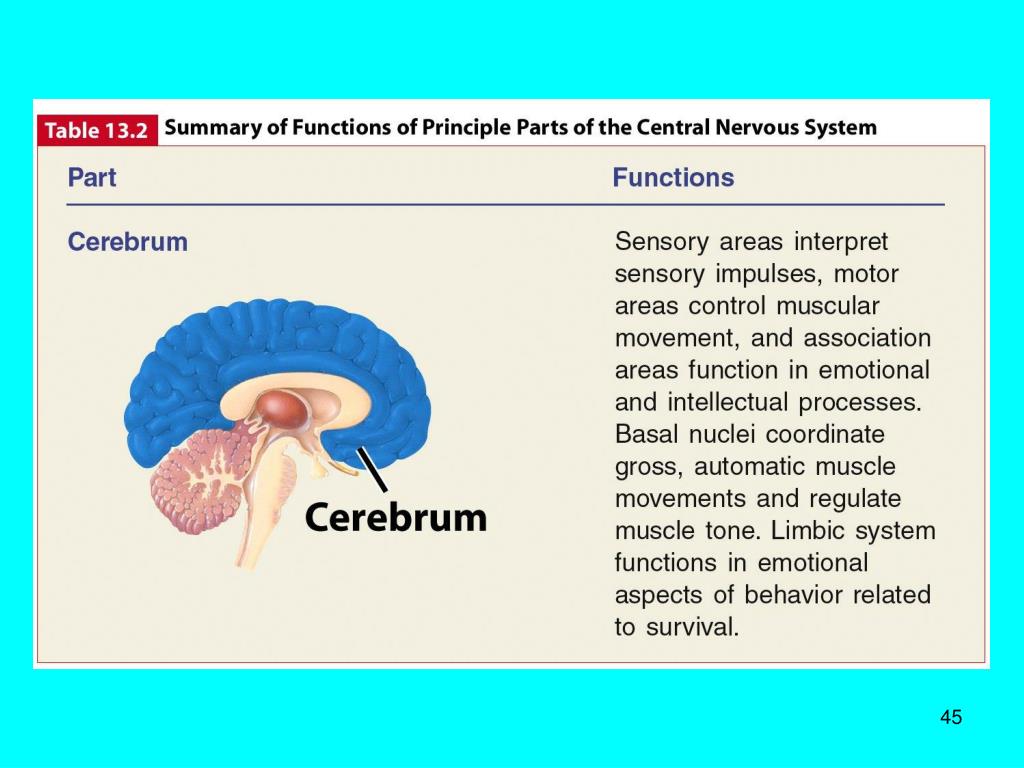 Table 13.2 Summary of Functions of Principle Parts of the Central Nervous System

| Part | Functions |
|---|---|
| Cerebrum | Sensory areas interpret sensory impulses, motor areas control muscular movement, and association areas function in emotional and intellectual processes. Basal nuclei coordinate gross, automatic muscle movements and regulate muscle tone. Limbic system functions in emotional aspects of behavior related to survival. |

Cerebrum

45